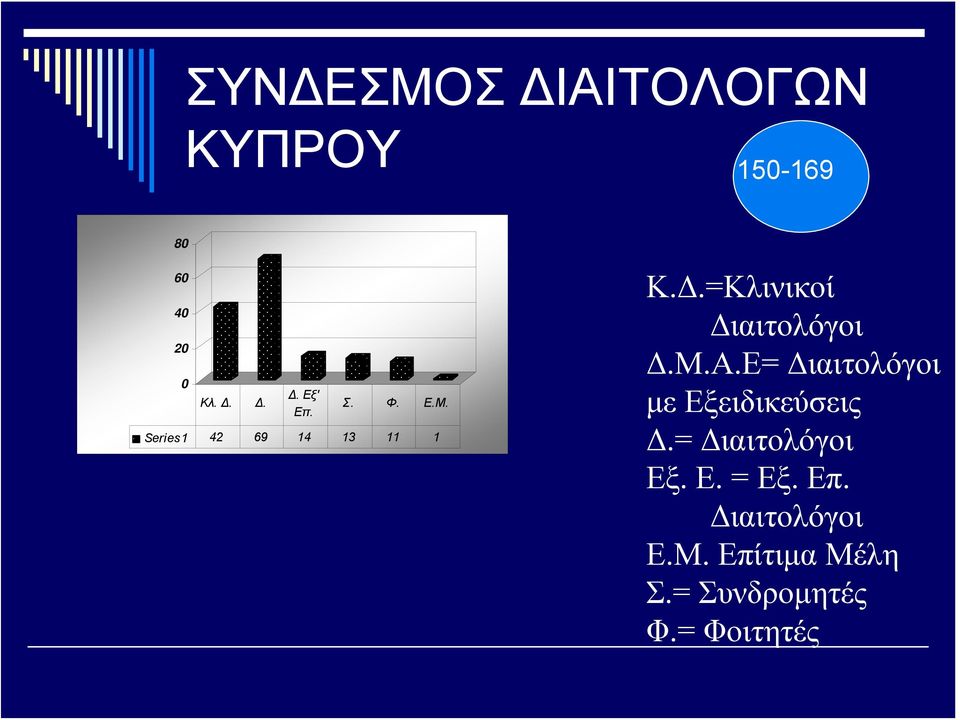 ΣΥΝΔΕΣΜΟΣ ΔΙΑΙΤΟΛΟΓΩΝ ΚΥΠΡΟΥ

150-169

80
60
40
20
0

| | Κλ. Δ. | Δ. | Δ. Εξ' Επ. | Σ. | Φ. | Ε.Μ. |
|---|---|---|---|---|---|---|
| Series1 | 42 | 69 | 14 | 13 | 11 | 1 |

Κ.Δ.=Κλινικοί Διαιτολόγοι
Δ.Μ.Α.Ε= Διαιτολόγοι με Εξειδικεύσεις
Δ.= Διαιτολόγοι
Εξ. Ε. = Εξ. Επ. Διαιτολόγοι
Ε.Μ. Επίτιμα Μέλη
Σ.= Συνδρομητές
Φ.= Φοιτητές